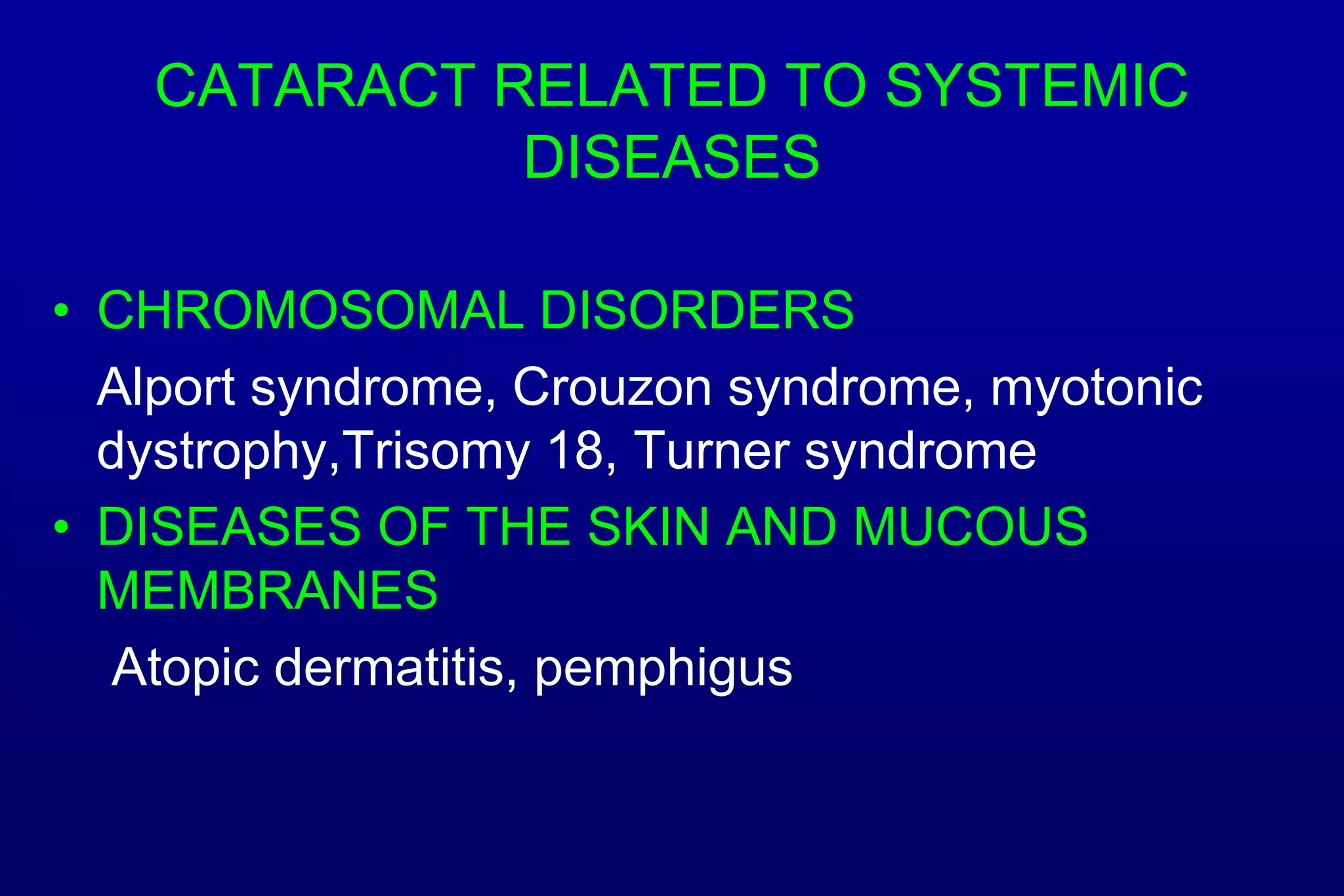 CATARACT RELATED TO SYSTEMIC DISEASES

• CHROMOSOMAL DISORDERS

Alport syndrome, Crouzon syndrome, myotonic dystrophy,Trisomy 18, Turner syndrome

• DISEASES OF THE SKIN AND MUCOUS MEMBRANES

Atopic dermatitis, pemphigus